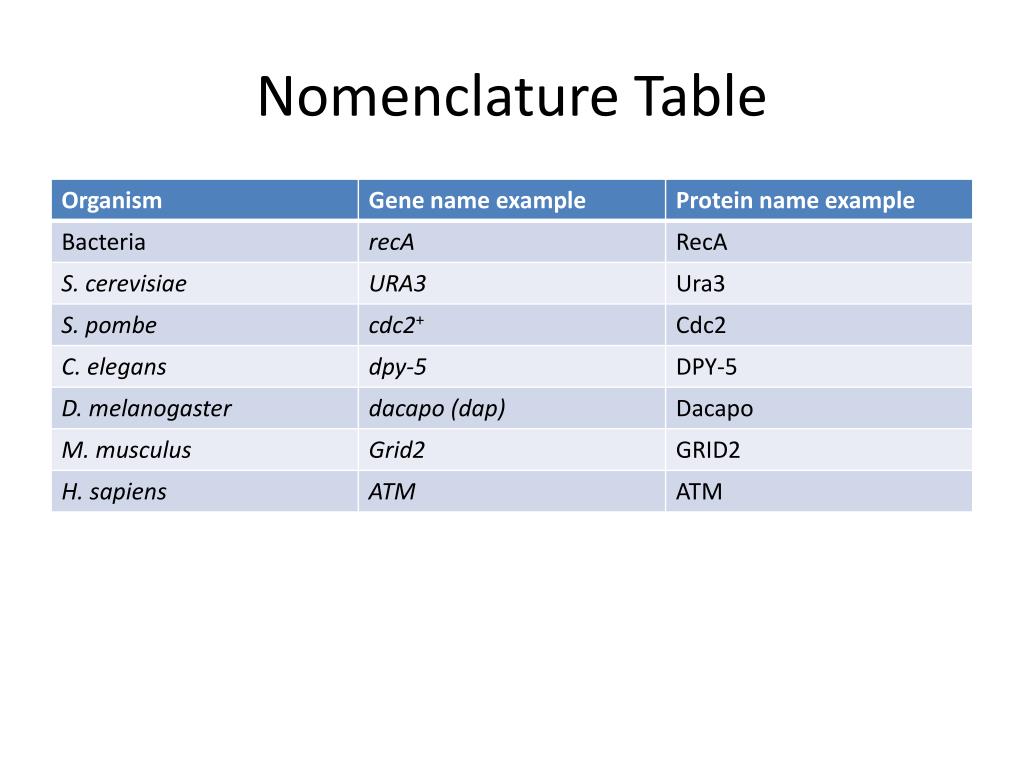 Nomenclature Table

| Organism | Gene name example | Protein name example |
|---|---|---|
| Bacteria | recA | RecA |
| S. cerevisiae | URA3 | Ura3 |
| S. pombe | $cdc2^+$ | Cdc2 |
| C. elegans | dpy-5 | DPY-5 |
| D. melanogaster | dacapo (dap) | Dacapo |
| M. musculus | Grid2 | GRID2 |
| H. sapiens | ATM | ATM |